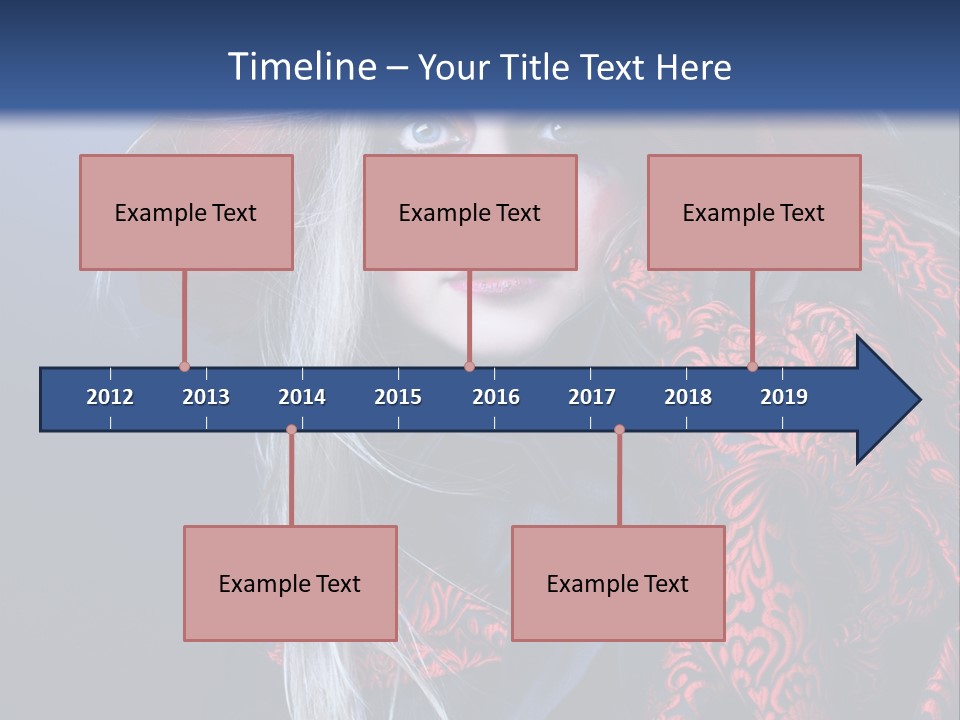 Timeline – Your Title Text Here

Example Text

Example Text

Example Text

2012 2013 2014 2015 2016 2017 2018 2019

Example Text

Example Text